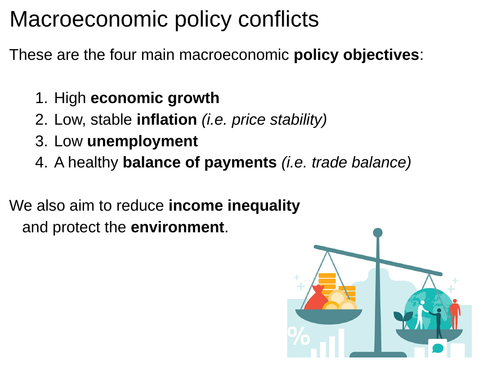 Macroeconomic policy conflicts

These are the four main macroeconomic policy objectives:

1. High economic growth
2. Low, stable inflation (i.e. price stability)
3. Low unemployment
4. A healthy balance of payments (i.e. trade balance)

We also aim to reduce income inequality and protect the environment.

%